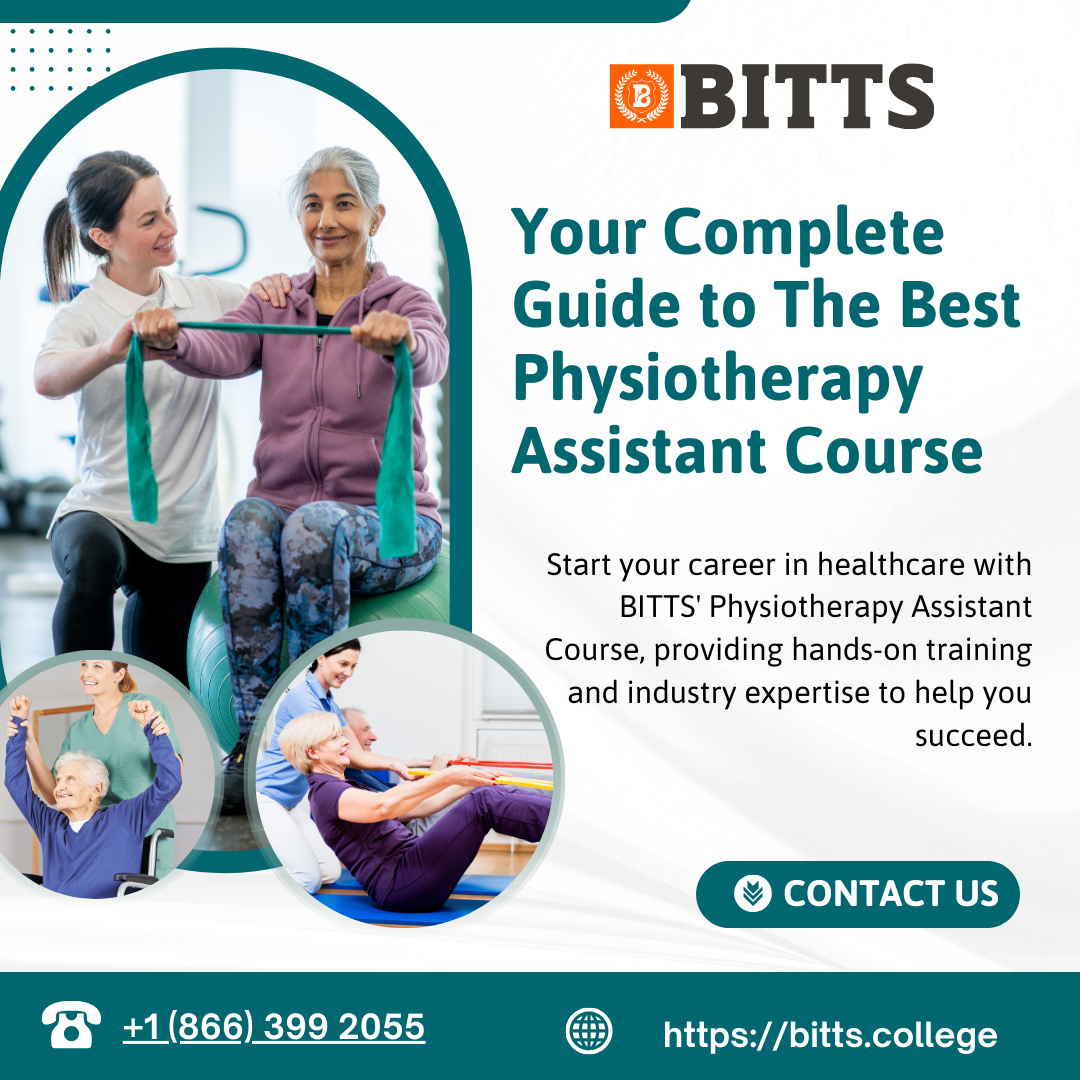 BITTS

Your Complete Guide to The Best Physiotherapy Assistant Course

Start your career in healthcare with BITTS' Physiotherapy Assistant Course, providing hands-on training and industry expertise to help you succeed.

CONTACT US

+1 (866) 399 2055

https://bitts.college